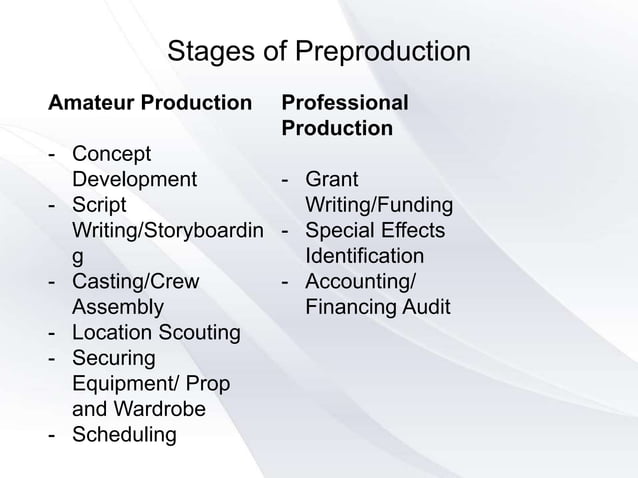 Stages of Preproduction

Amateur Production

- Concept Development
- Script Writing/Storyboarding
- Casting/Crew Assembly
- Location Scouting
- Securing Equipment/ Prop and Wardrobe
- Scheduling

Professional Production

- Grant Writing/Funding
- Special Effects Identification
- Accounting/ Financing Audit